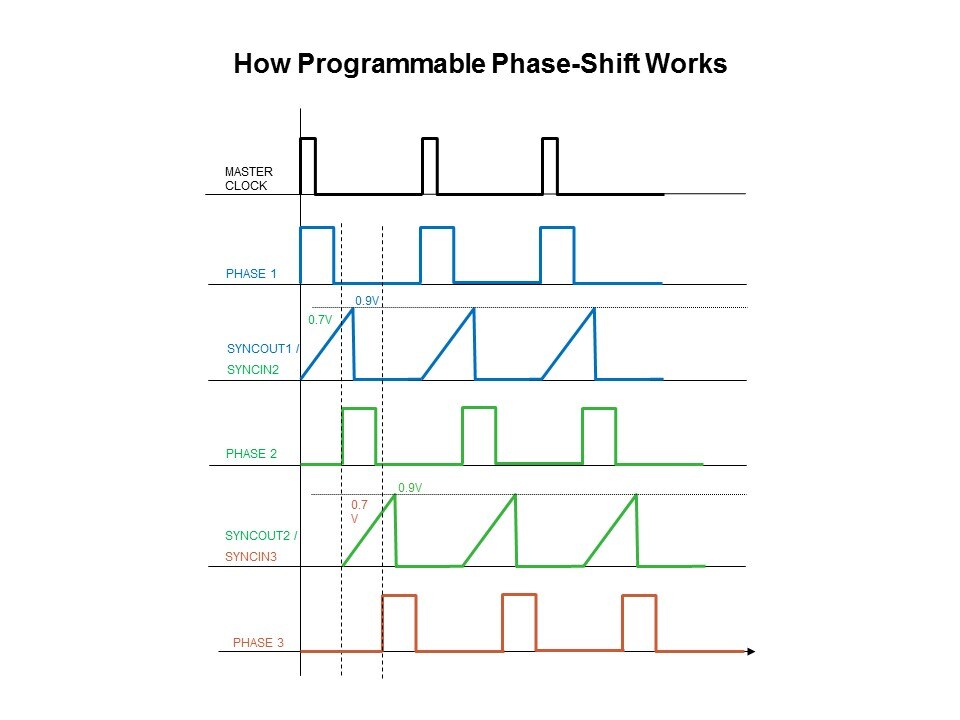 How Programmable Phase-Shift Works

MASTER CLOCK

PHASE 1

0.9V

0.7V

SYNCOUT1 /

SYNCIN2

PHASE 2

0.9V

0.7 V

SYNCOUT2 /

SYNCIN3

PHASE 3